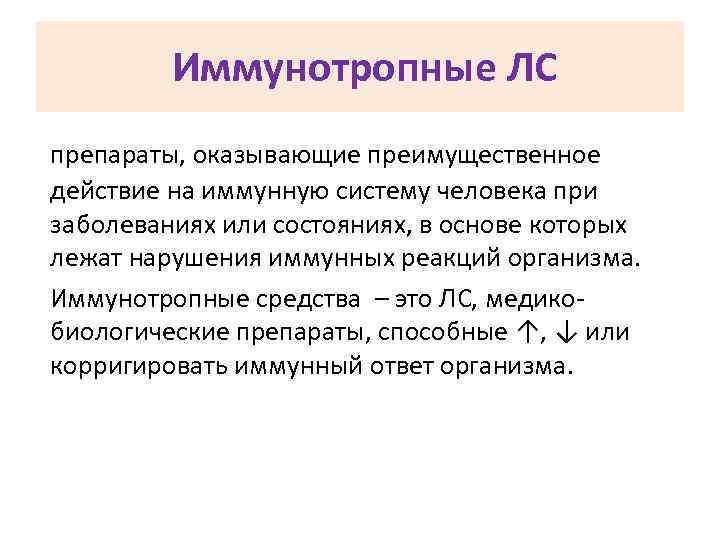 Иммунотропные ЛС

препараты, оказывающие преимущественное действие на иммунную систему человека при заболеваниях или состояниях, в основе которых лежат нарушения иммунных реакций организма.

Иммунотропные средства – это ЛС, медико-биологические препараты, способные ↑, ↓ или корригировать иммунный ответ организма.